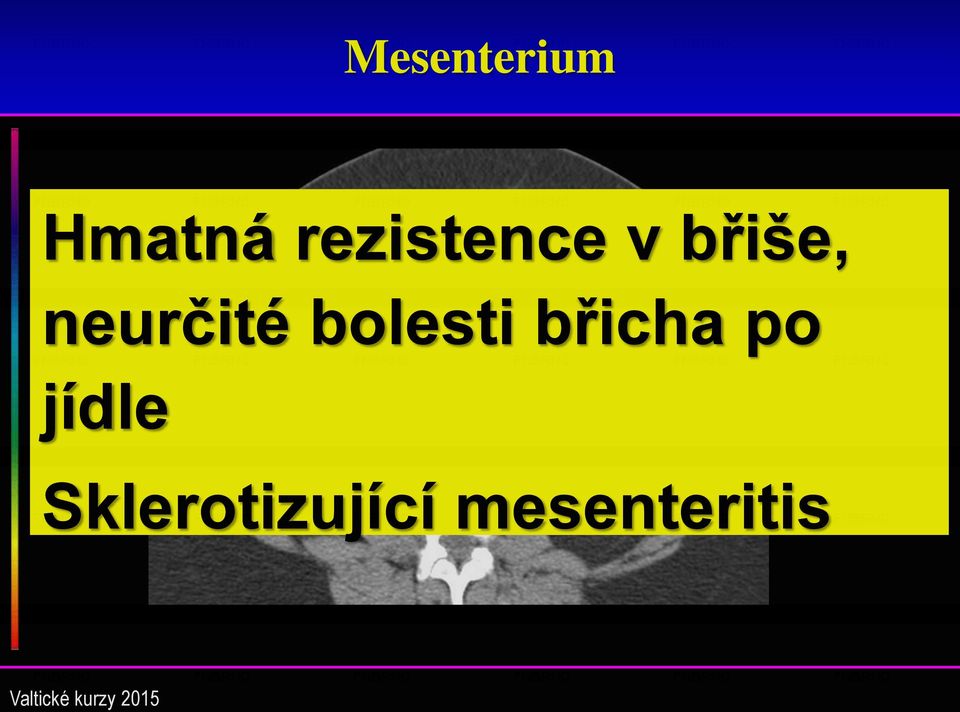 Mesenterium

Hmatná rezistence v břiše, neurčité bolesti břicha po jídle

Sklerotizující mesenteritis

Valtické kurzy 2015